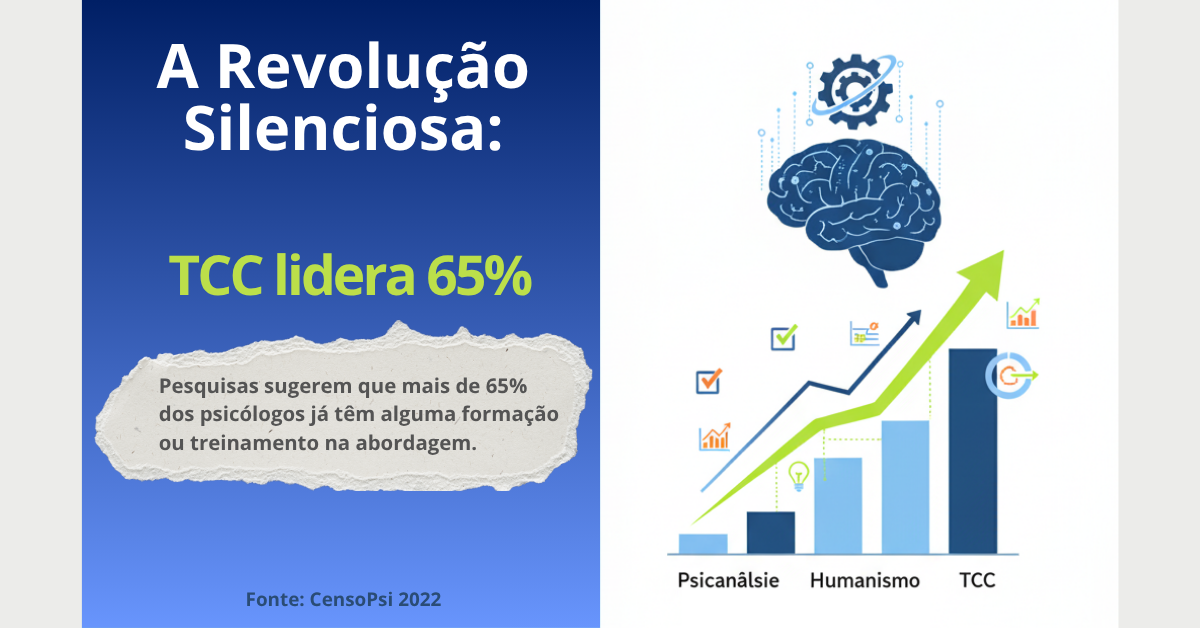 A Revolução Silenciosa:

TCC lidera 65%

Pesquisas sugerem que mais de 65% dos psicólogos já têm alguma formação ou treinamento na abordagem.

Fonte: CensoPsi 2022

Psicanâlsie Humanismo TCC